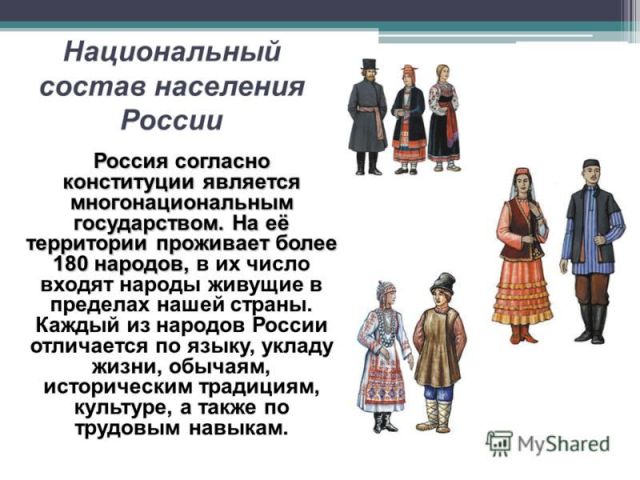 Национальный состав населения России

Россия согласно конституции является многонациональным государством. На её территории проживает более 180 народов, в их число входят народы живущие в пределах нашей страны. Каждый из народов России отличается по языку, укладу жизни, обычаям, историческим традициям, культуре, а также по трудовым навыкам.

MyShared